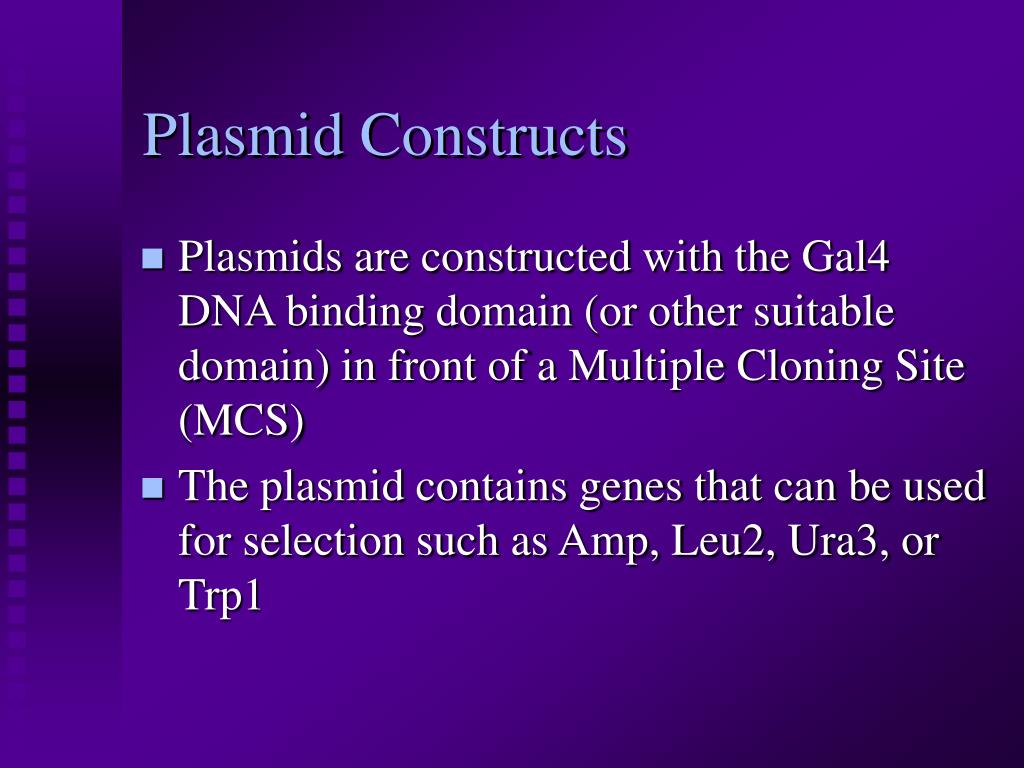 Plasmid Constructs

- Plasmids are constructed with the Gal4 DNA binding domain (or other suitable domain) in front of a Multiple Cloning Site (MCS)
- The plasmid contains genes that can be used for selection such as Amp, Leu2, Ura3, or Trp1